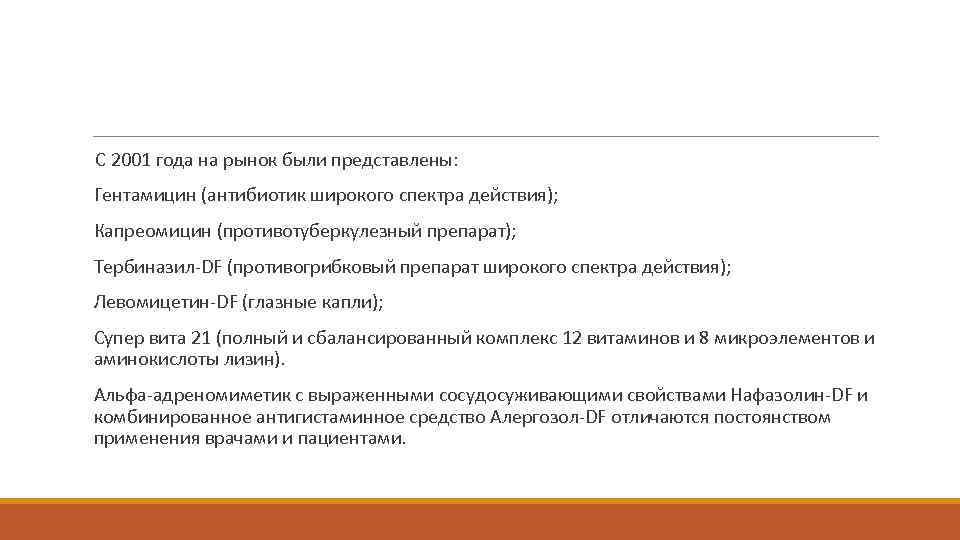 С 2001 года на рынок были представлены:

Гентамицин (антибиотик широкого спектра действия);

Капреомицин (противотуберкулезный препарат);

Тербиназил-DF (противогрибковый препарат широкого спектра действия);

Левомицетин-DF (глазные капли);

Супер вита 21 (полный и сбалансированный комплекс 12 витаминов и 8 микроэлементов и аминокислоты лизин).

Альфа-адреномиметик с выраженными сосудосуживающими свойствами Нафазолин-DF и комбинированное антигистаминное средство Алергозол-DF отличаются постоянством применения врачами и пациентами.